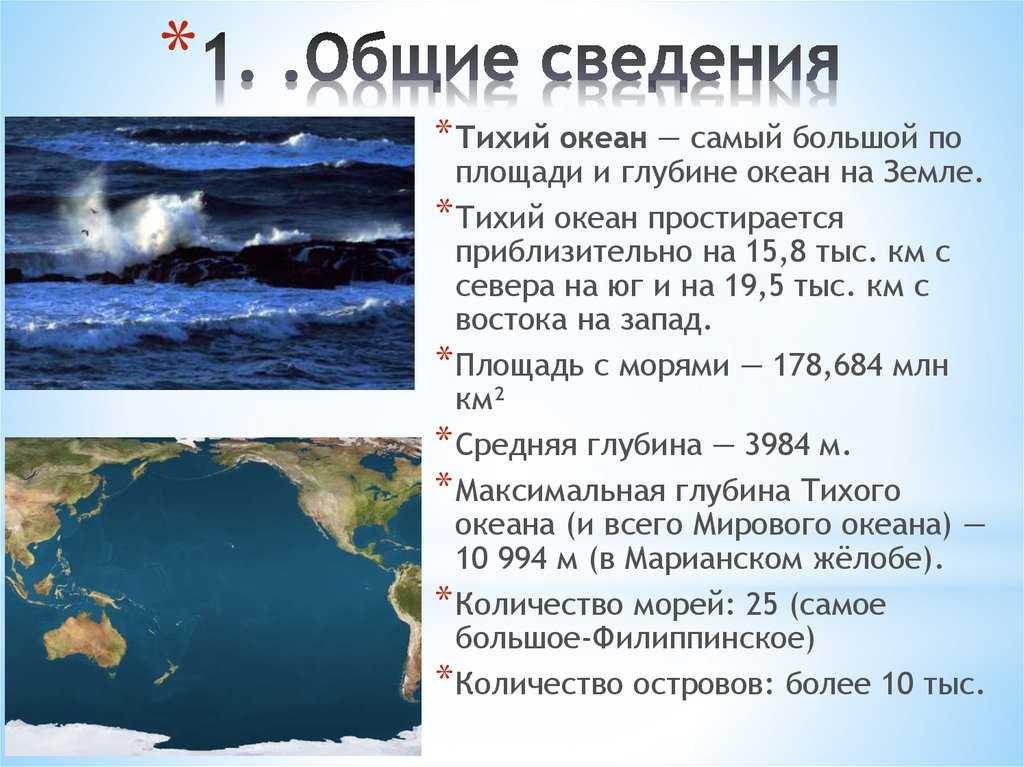 *1. .Общие сведения

*Тихий океан — самый большой по площади и глубине океан на Земле.

*Тихий океан простирается приблизительно на 15,8 тыс. км с севера на юг и на 19,5 тыс. км с востока на запад.

*Площадь с морями — 178,684 млн км$^2$

*Средняя глубина — 3984 м.

*Максимальная глубина Тихого океана (и всего Мирового океана) — 10 994 м (в Марианском жёлобе).

*Количество морей: 25 (самое большое-Филиппинское)

*Количество островов: более 10 тыс.